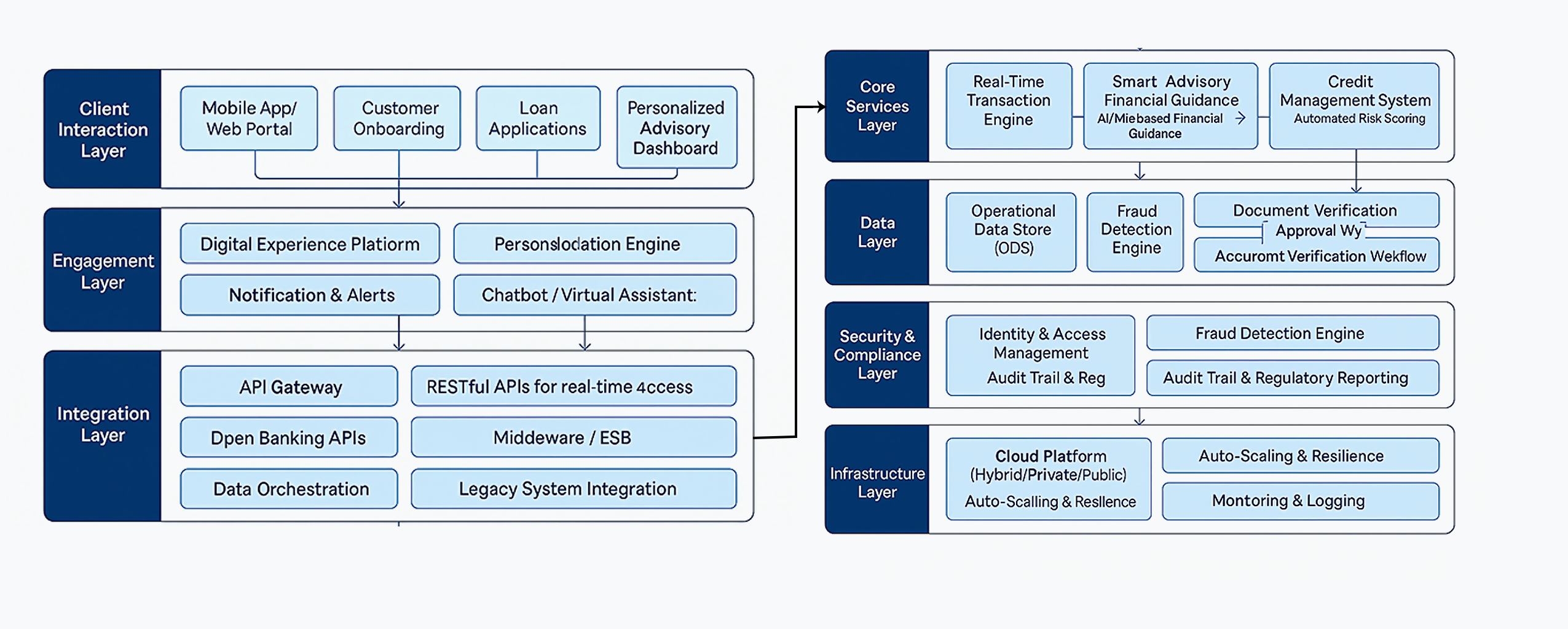 Client Interaction Layer

Mobile App/ Web Portal

Customer Onboarding

Loan Applications

Personalized Advisory Dashboard

Engagement Layer

Digital Experience Platiorm

Personslodation Engine

Notification & Alerts

Chatbot / Virtual Assistant:

Integration Layer

API Gateway

RESTful APIs for real-time 4ccess

Dpen Banking APIs

Middeware / ESB

Data Orchestration

Legacy System Integration

Core Services Layer

Real-Time Transaction Engine

Smart Advisory Financial Guidance
AI/Miebased Financial Guidance

Credit Management System
Automated Risk Scoring

Data Layer

Operational Data Store (ODS)

Fraud Detection Engine

Document Verification

Approval Wy

Accuromt Verification Wekflow

Security & Compliance Layer

Identity & Access Management
Audit Trail & Reg

Fraud Detection Engine

Audit Trail & Regulatory Reporting

Infrastructure Layer

Cloud Platform (Hybrid/Private/Public)
Auto-Scalling & Resllence

Auto-Scaling & Resilience

Montoring & Logging